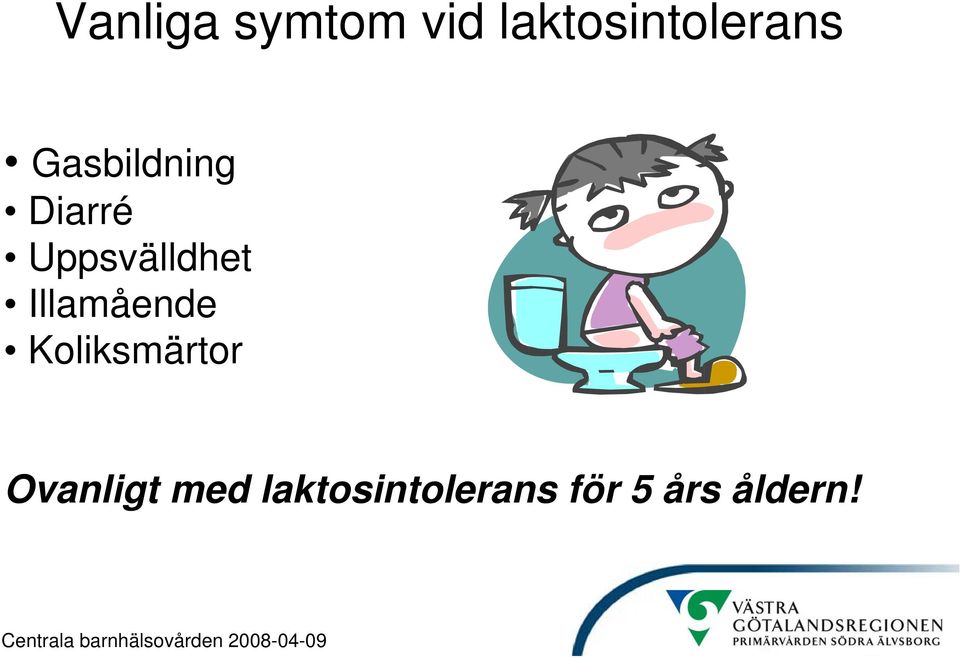 Vanliga symtom vid laktosintolerans

• Gasbildning
• Diarré
• Uppsvälldhet
• Illamående
• Koliksmärtor

Ovanligt med laktosintolerans för 5 års åldern!

Centrala barnhälsovården 2008-04-09

VÄSTRA GÖTALANDSREGIONEN
PRIMÄRVÅRDEN SÖDRA ÄLVSBORG